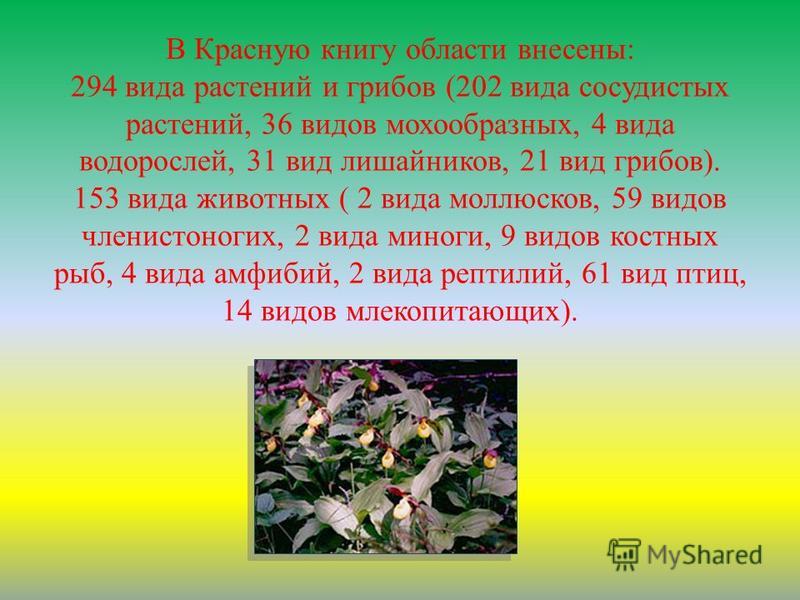 В Красную книгу области внесены:
294 вида растений и грибов (202 вида сосудистых растений, 36 видов мохообразных, 4 вида водорослей, 31 вид лишайников, 21 вид грибов).
153 вида животных ( 2 вида моллюсков, 59 видов членистоногих, 2 вида миноги, 9 видов костных рыб, 4 вида амфибий, 2 вида рептилий, 61 вид птиц, 14 видов млекопитающих).

MyShared